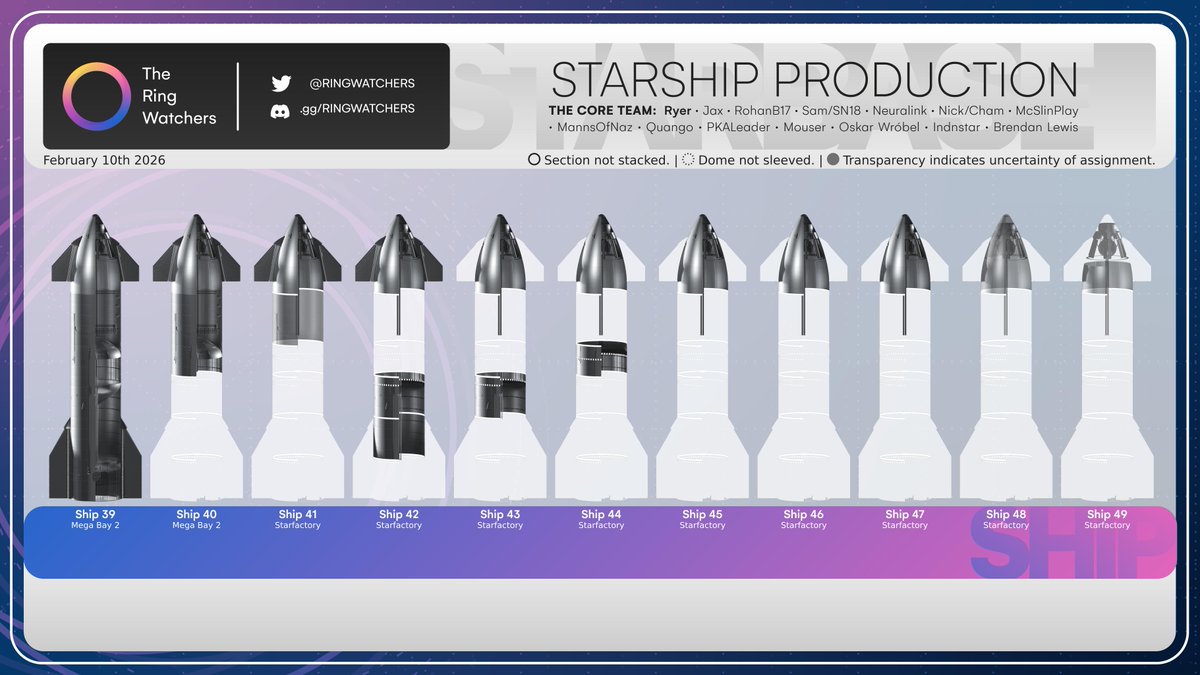 The Ring Watchers

@RINGWATCHERS
.gg/RINGWATCHERS

STARBASE

STARSHIP PRODUCTION

THE CORE TEAM: Ryer • Jax • RohanB17 • Sam/SN18 • Neuralink • Nick/Cham • McSlinPlay • MannsOfNaz • Quango • PKALeader • Mouser • Oskar Wróbel • Indnstar • Brendan Lewis

February 10th 2026

Section not stacked. | Dome not sleeved. | Transparency indicates uncertainty of assignment.

Ship 39
Mega Bay 2

Ship 40
Mega Bay 2

Ship 41
Starfactory

Ship 42
Starfactory

Ship 43
Starfactory

Ship 44
Starfactory

Ship 45
Starfactory

Ship 46
Starfactory

Ship 47
Starfactory

Ship 48
Starfactory

Ship 49
Starfactory

SHIP